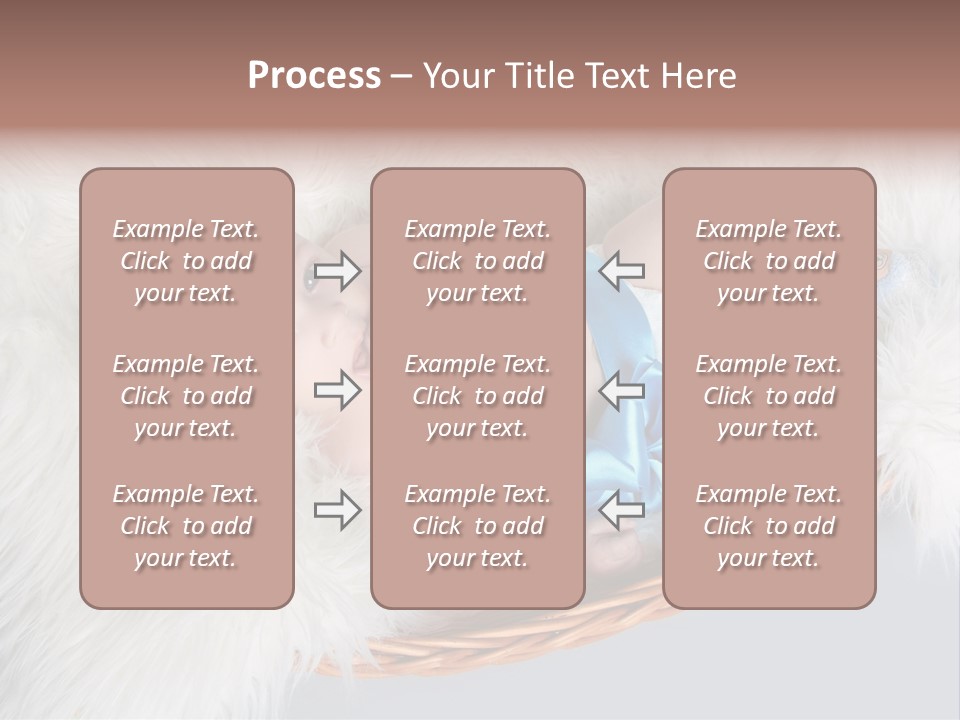 Process – Your Title Text Here

Example Text. Click to add your text.

Example Text. Click to add your text.

Example Text. Click to add your text.

Example Text. Click to add your text.

Example Text. Click to add your text.

Example Text. Click to add your text.

Example Text. Click to add your text.

Example Text. Click to add your text.

Example Text. Click to add your text.